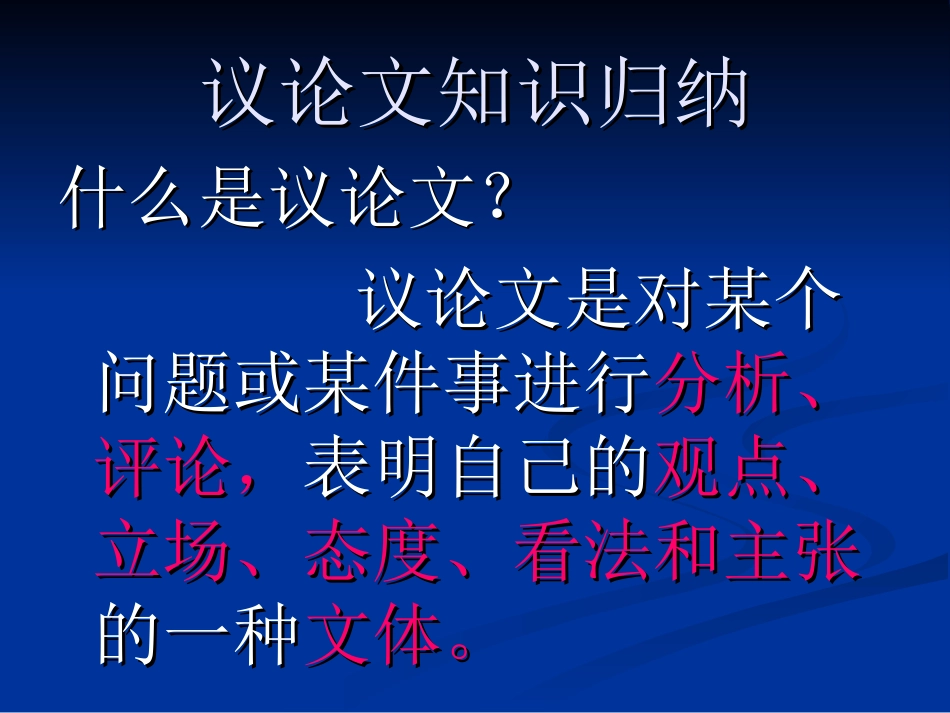 议论文知识归纳

什么是议论文?

议论文是对某个问题或某件事进行分析、评论,表明自己的观点、立场、态度、看法和主张的一种文体。